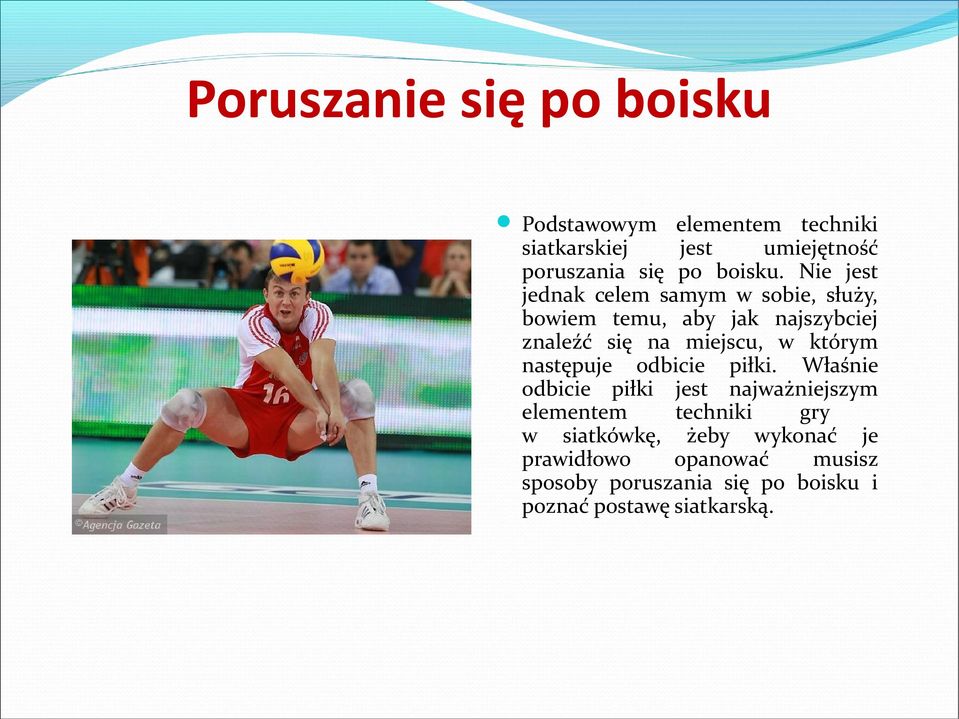 Poruszanie się po boisku

16

©Agencja Gazeta

Podstawowym elementem techniki siatkarskiej jest umiejętność poruszania się po boisku. Nie jest jednak celem samym w sobie, służy, bowiem temu, aby jak najszybciej znaleźć się na miejscu, w którym następuje odbicie piłki. Właśnie odbicie piłki jest najważniejszym elementem techniki gry w siatkówkę, żeby wykonać je prawidłowo opanować musisz sposoby poruszania się po boisku i poznać postawę siatkarską.